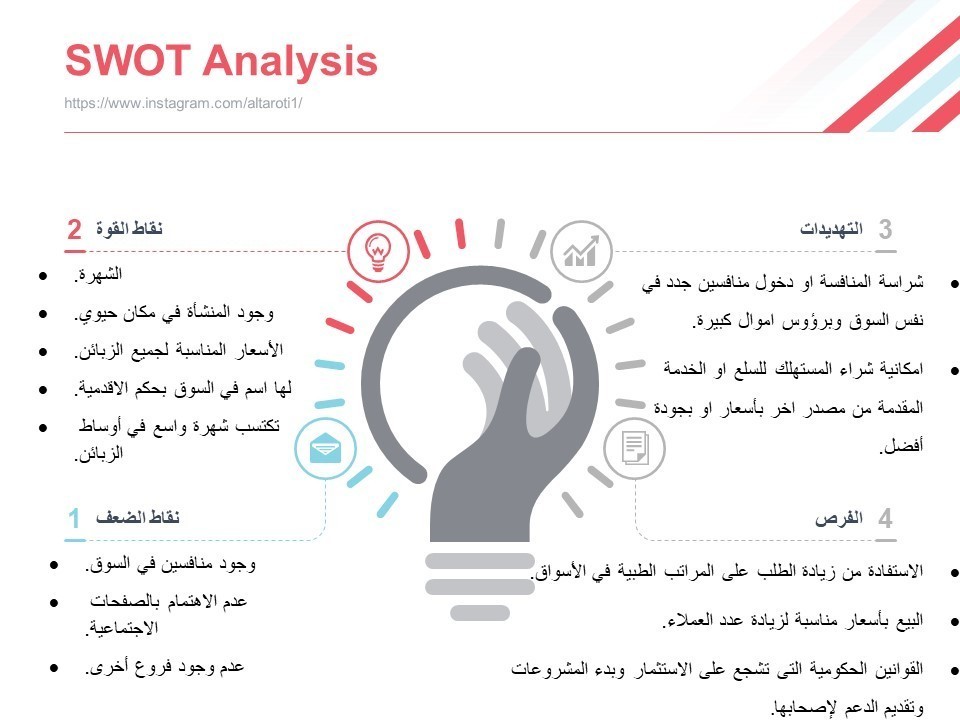 SWOT Analysis

https://www.instagram.com/altaroti1/

2 نقاط القوة

- الشهرة.
- وجود المنشأة في مكان حيوي.
- الأسعار المناسبة لجميع الزبائن.
- لها اسم في السوق بحكم الاقدمية.
- تكتسب شهرة واسع في أوساط الزبائن.

1 نقاط الضعف

- وجود منافسين في السوق.
- عدم الاهتمام بالصفحات الاجتماعية.
- عدم وجود فروع أخرى.

3 التهديدات

- شراسة المنافسة او دخول منافسين جدد في نفس السوق وبرؤوس اموال كبيرة.
- امكانية شراء المستهلك للسلع او الخدمة المقدمة من مصدر اخر بأسعار او بجودة أفضل.

4 الفرص

- الاستفادة من زيادة الطلب على المراتب الطبية في الأسواق.
- البيع بأسعار مناسبة لزيادة عدد العملاء.
- القوانين الحكومية التى تشجع على الاستثمار وبدء المشروعات وتقديم الدعم لإصحابها.